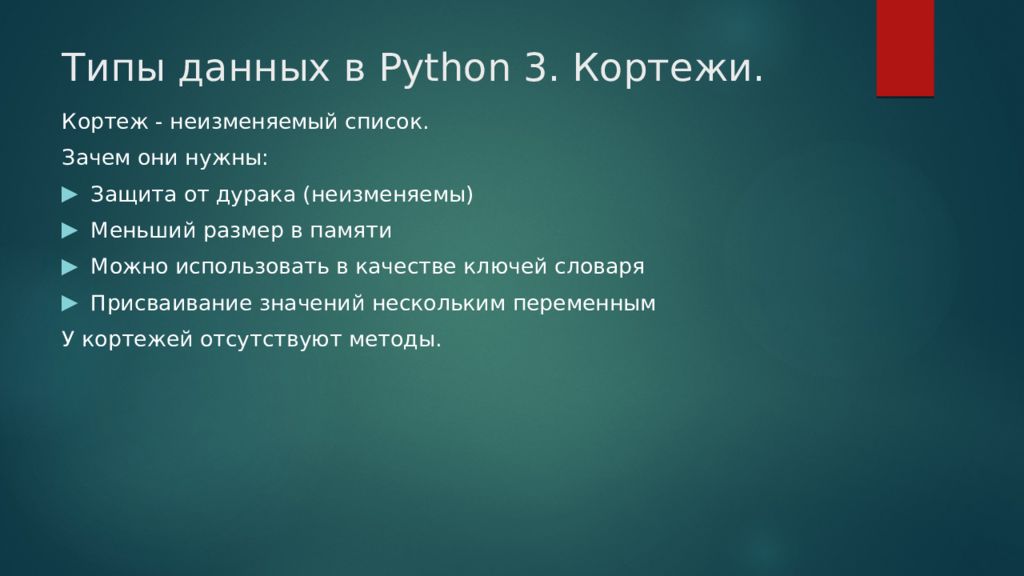 Типы данных в Python 3. Кортежи.

Кортеж - неизменяемый список.

Зачем они нужны:

► Защита от дурака (неизменяемы)

► Меньший размер в памяти

► Можно использовать в качестве ключей словаря

► Присваивание значений нескольким переменным

У кортежей отсутствуют методы.